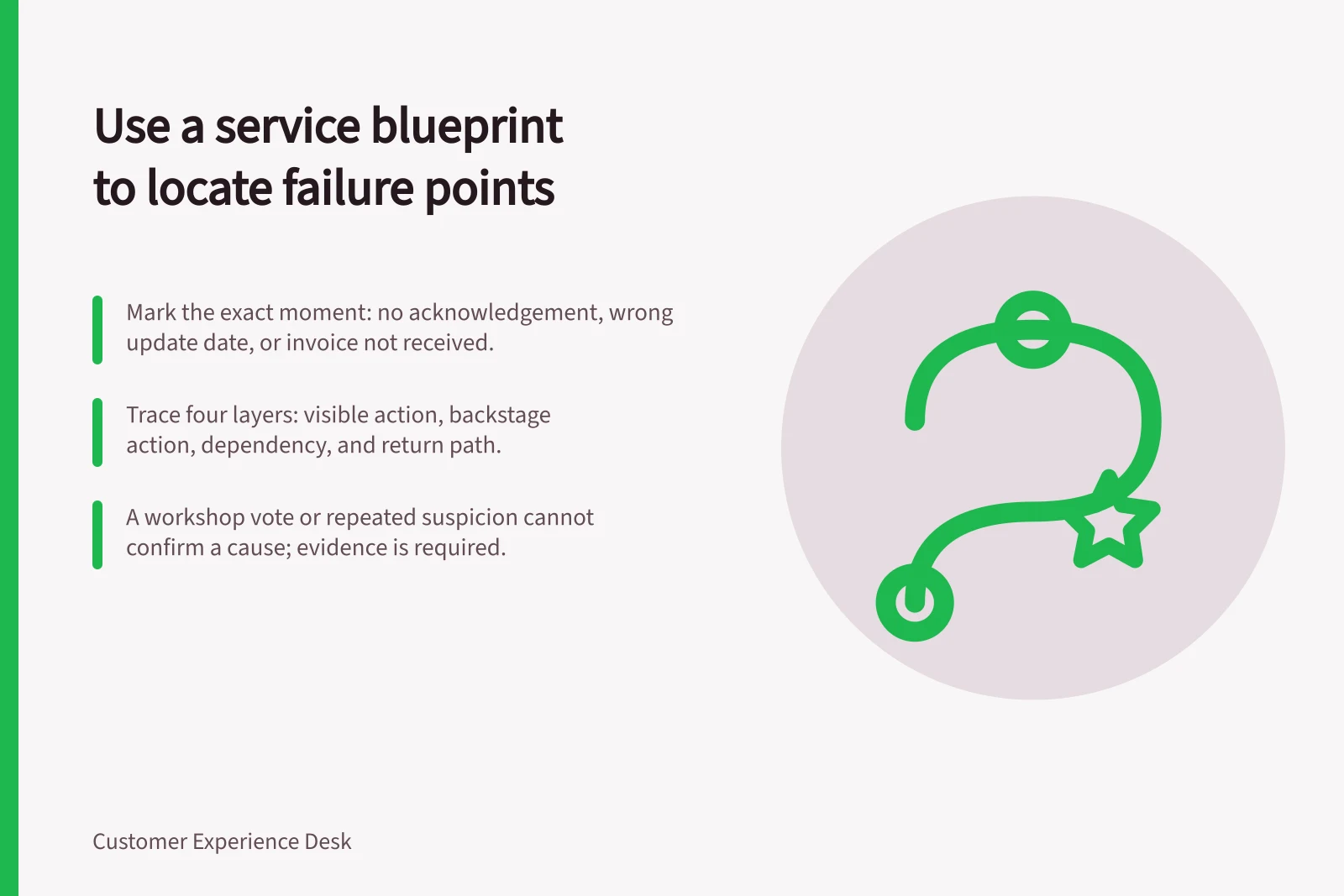 Use a service blueprint
to locate failure points

Mark the exact moment: no acknowledgement, wrong update date, or invoice not received.

Trace four layers: visible action, backstage action, dependency, and return path.

A workshop vote or repeated suspicion cannot confirm a cause; evidence is required.

Customer Experience Desk